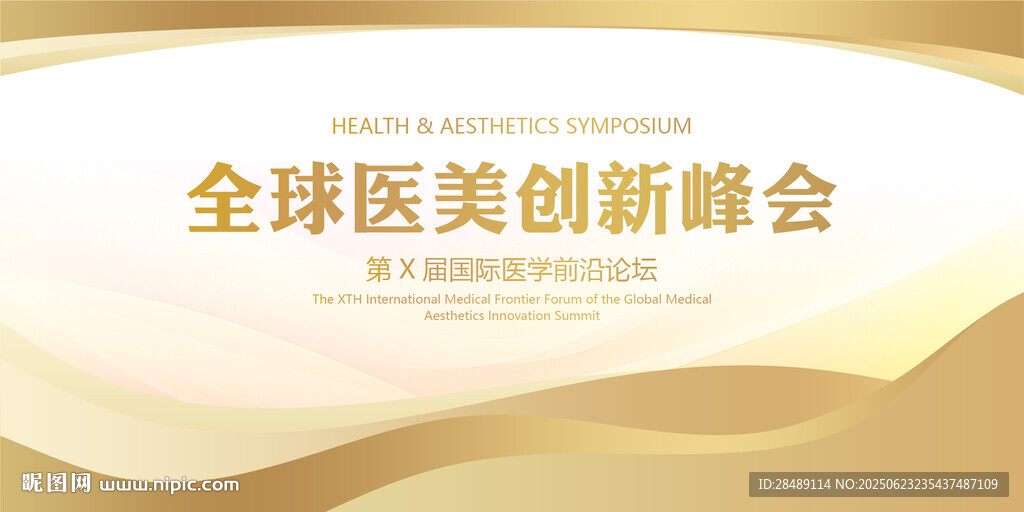 HEALTH & AESTHETICS SYMPOSIUM

全球医美创新峰会

第 X 届国际医学前沿论坛

The XTH International Medical Frontier Forum of the Global Medical Aesthetics Innovation Summit

昵图网 www.nipic.com

ID:28489114 NO:20250623235437487109